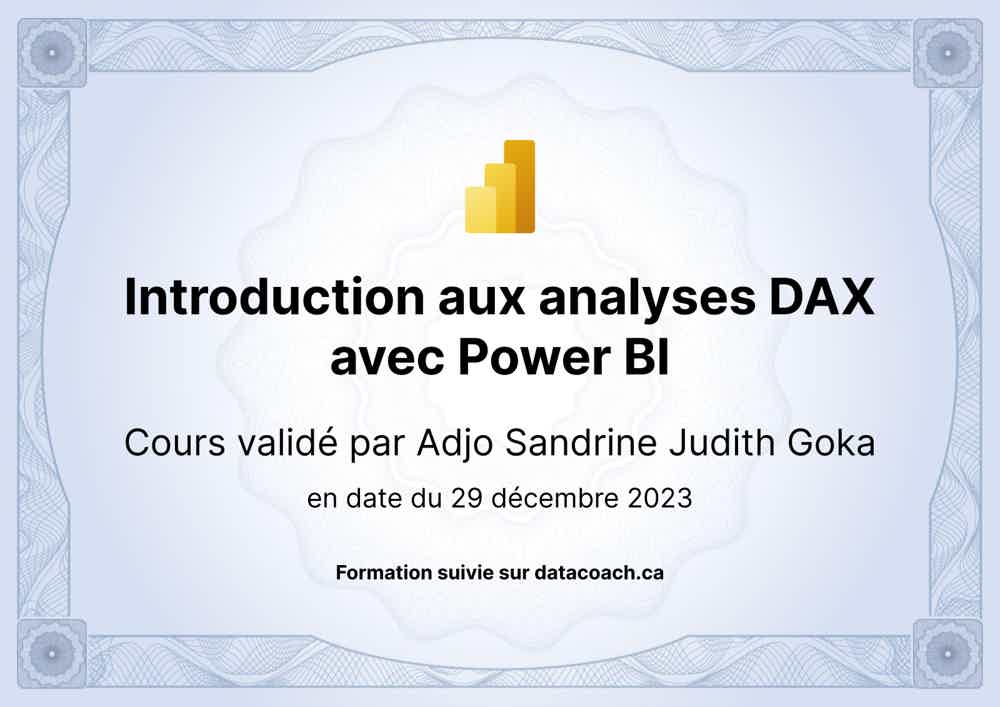 Introduction aux analyses DAX avec Power BI

Cours validé par Adjo Sandrine Judith Goka

en date du 29 décembre 2023

Formation suivie sur datacoach.ca